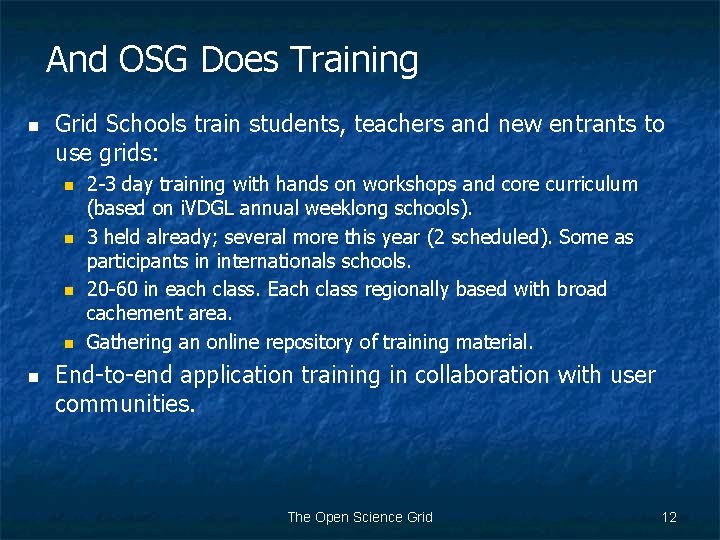 And OSG Does Training

- Grid Schools train students, teachers and new entrants to use grids:
  - 2-3 day training with hands on workshops and core curriculum (based on iVDGL annual weeklong schools).
  - 3 held already; several more this year (2 scheduled). Some as participants in internationals schools.
  - 20-60 in each class. Each class regionally based with broad cachement area.
  - Gathering an online repository of training material.
- End-to-end application training in collaboration with user communities.

The Open Science Grid

12